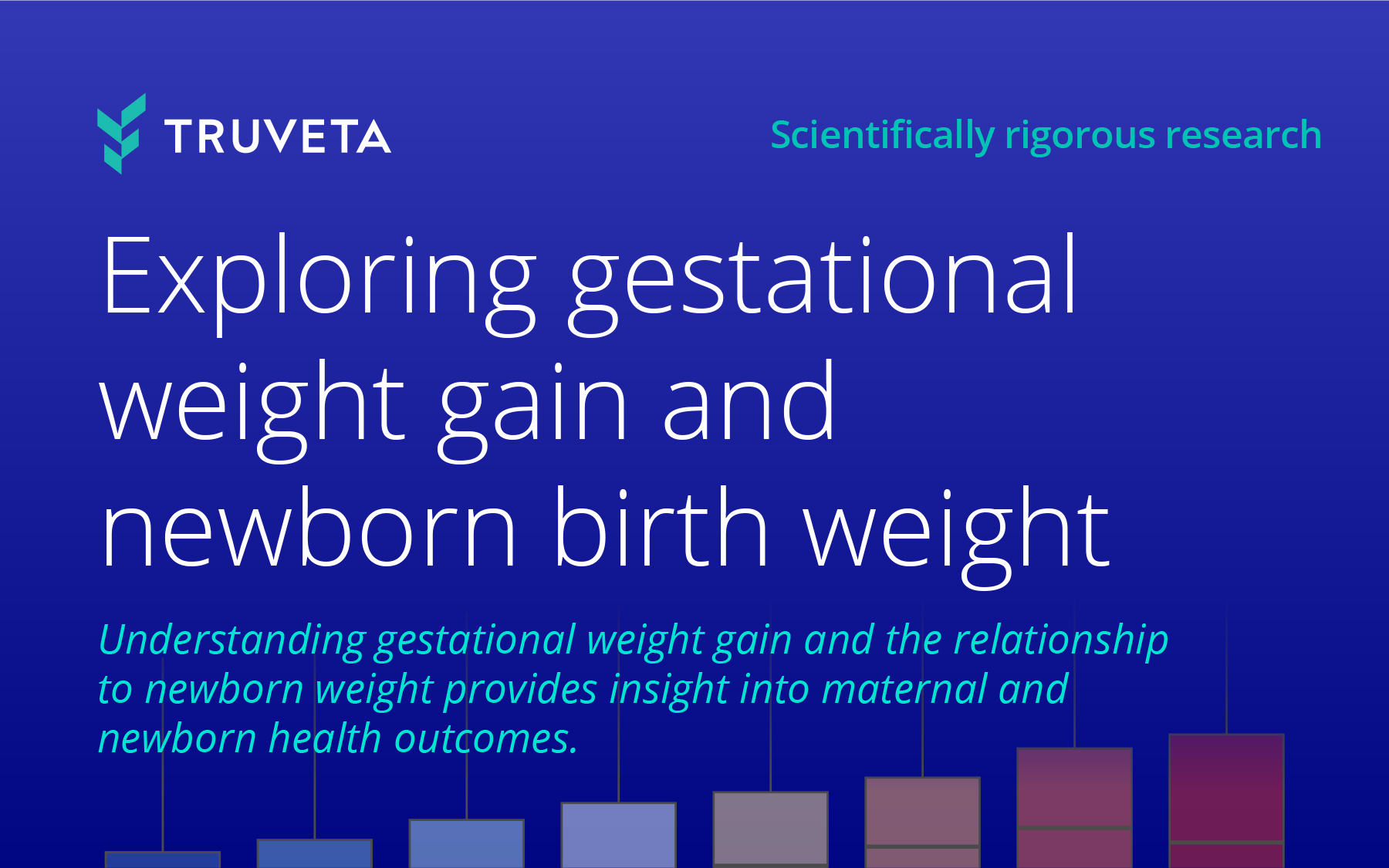 TRUVETA

Scientifically rigorous research

Exploring gestational weight gain and newborn birth weight

Understanding gestational weight gain and the relationship to newborn weight provides insight into maternal and newborn health outcomes.